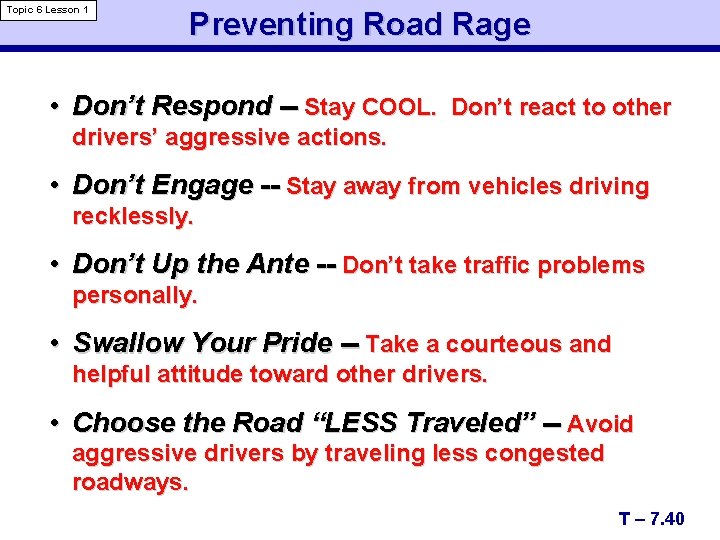 Topic 6 Lesson 1

Preventing Road Rage

• Don't Respond – Stay COOL. Don't react to other drivers' aggressive actions.

• Don't Engage -- Stay away from vehicles driving recklessly.

• Don't Up the Ante -- Don't take traffic problems personally.

• Swallow Your Pride – Take a courteous and helpful attitude toward other drivers.

• Choose the Road "LESS Traveled" – Avoid aggressive drivers by traveling less congested roadways.

T – 7.40